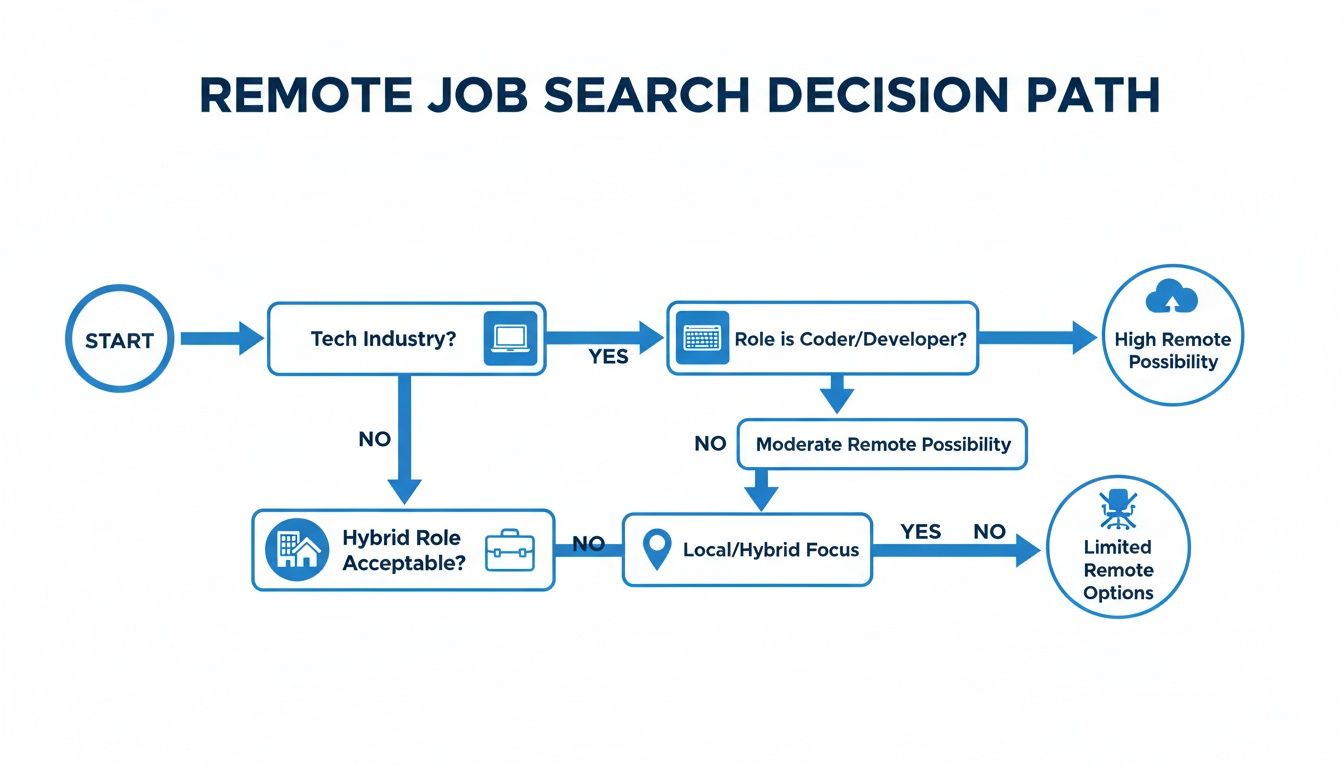 REMOTE JOB SEARCH DECISION PATH

START

Tech Industry?

YES

Role is Coder/Developer?

High Remote Possibility

NO

NO

Moderate Remote Possibility

Hybrid Role Acceptable?

NO

Local/Hybrid Focus

YES

NO

Limited Remote Options